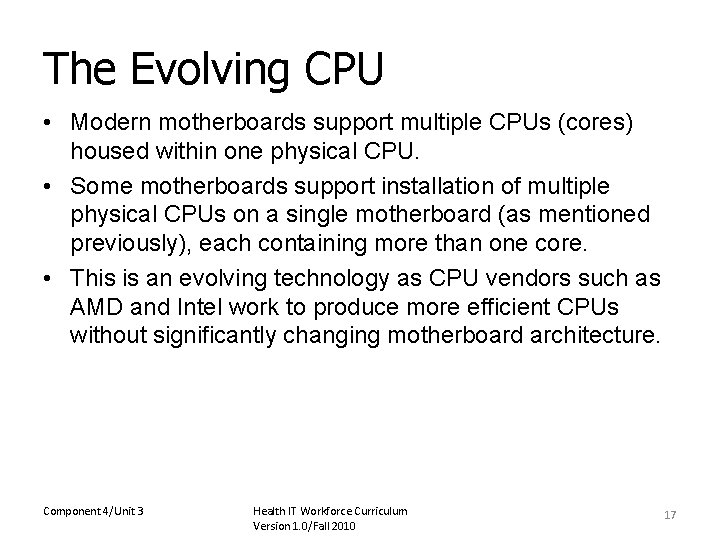 The Evolving CPU

• Modern motherboards support multiple CPUs (cores) housed within one physical CPU.

• Some motherboards support installation of multiple physical CPUs on a single motherboard (as mentioned previously), each containing more than one core.

• This is an evolving technology as CPU vendors such as AMD and Intel work to produce more efficient CPUs without significantly changing motherboard architecture.

Component 4/Unit 3

Health IT Workforce Curriculum
Version 1.0/Fall 2010

17